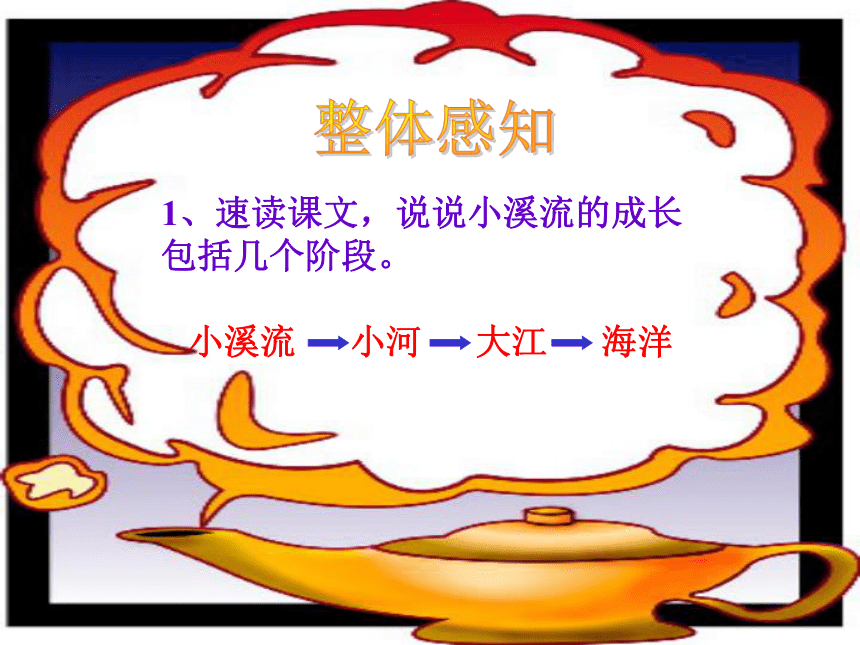 整体感知

1、速读课文，说说小溪流的成长包括几个阶段。

小溪流 → 小河 → 大江 → 海洋